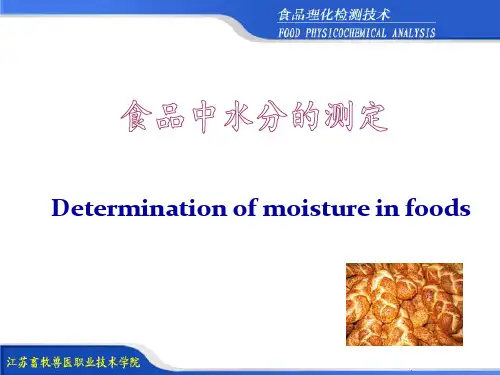 食品理化检测技术
FOOD PHYSICOCHEMICAL ANALYSIS

食品中水分的测定

Determination of moisture in foods

江苏畜牧兽医职业技术学院